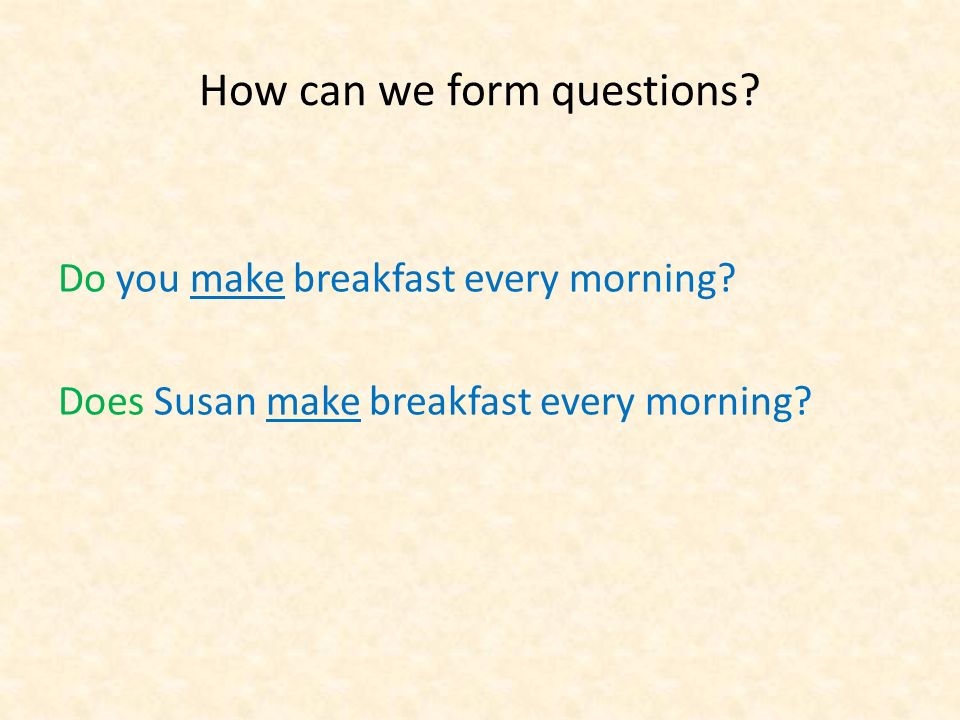 How can we form questions?

Do you make breakfast every morning?

Does Susan make breakfast every morning?